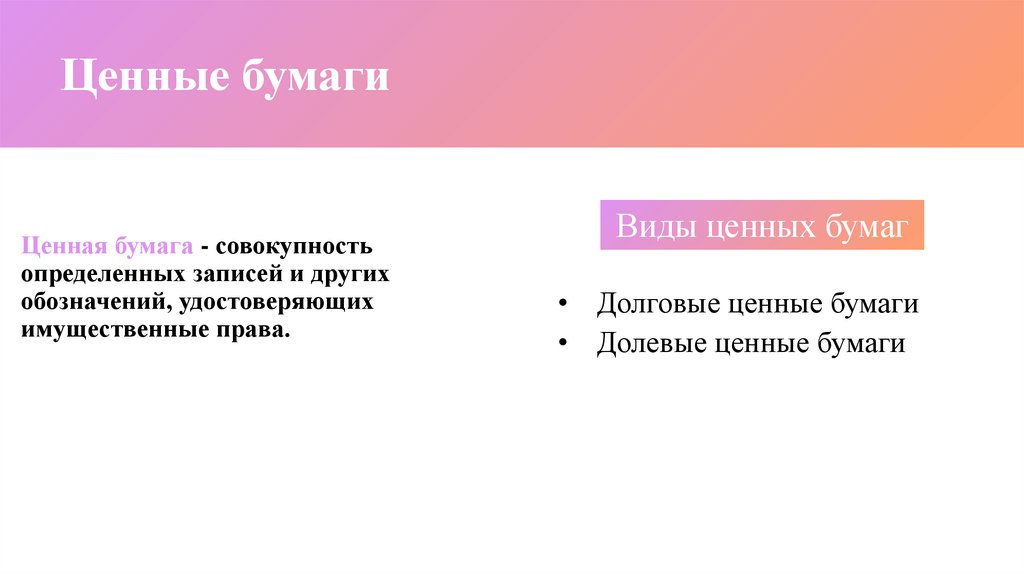 Ценные бумаги

Ценная бумага - совокупность определенных записей и других обозначений, удостоверяющих имущественные права.

Виды ценных бумаг

• Долговые ценные бумаги
• Долевые ценные бумаги